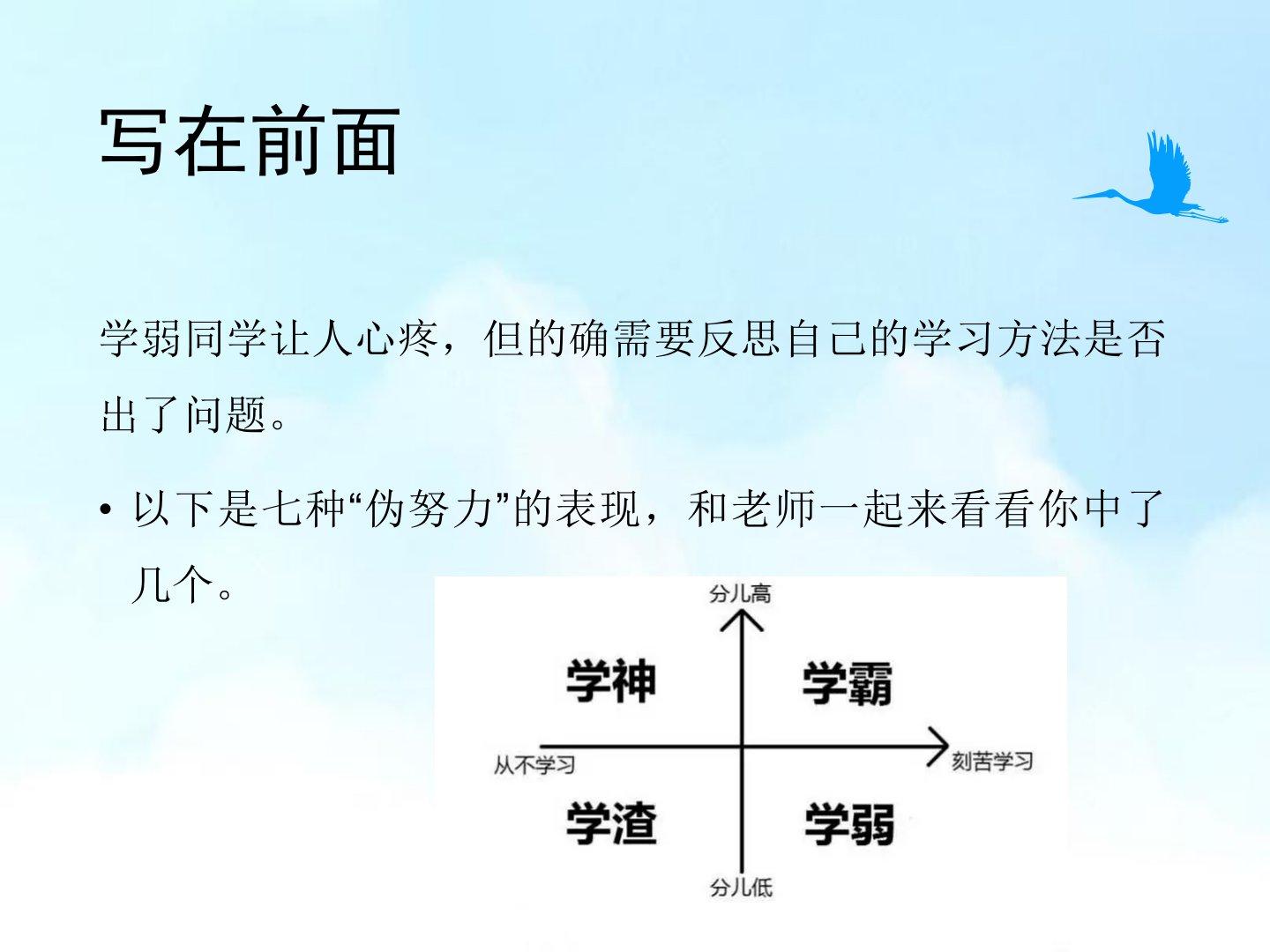 写在前面

学弱同学让人心疼，但的确需要反思自己的学习方法是否出了问题。

• 以下是七种“伪努力”的表现，和老师一起来看看你中了几个。

分儿高

学神

学霸

从不学习

刻苦学习

学渣

学弱

分儿低